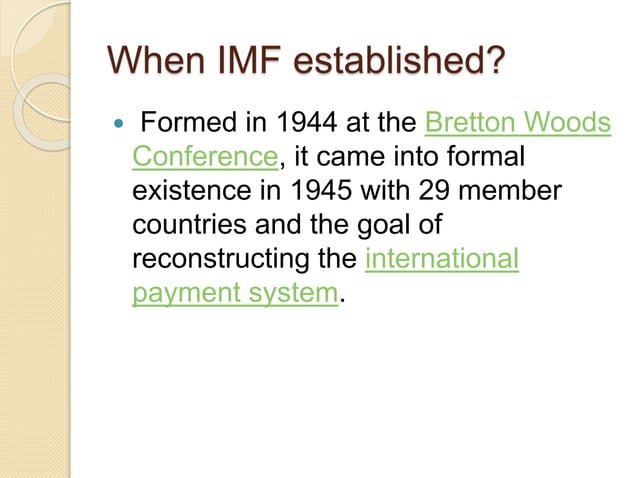 When IMF established?

• Formed in 1944 at the Bretton Woods Conference, it came into formal existence in 1945 with 29 member countries and the goal of reconstructing the international payment system.